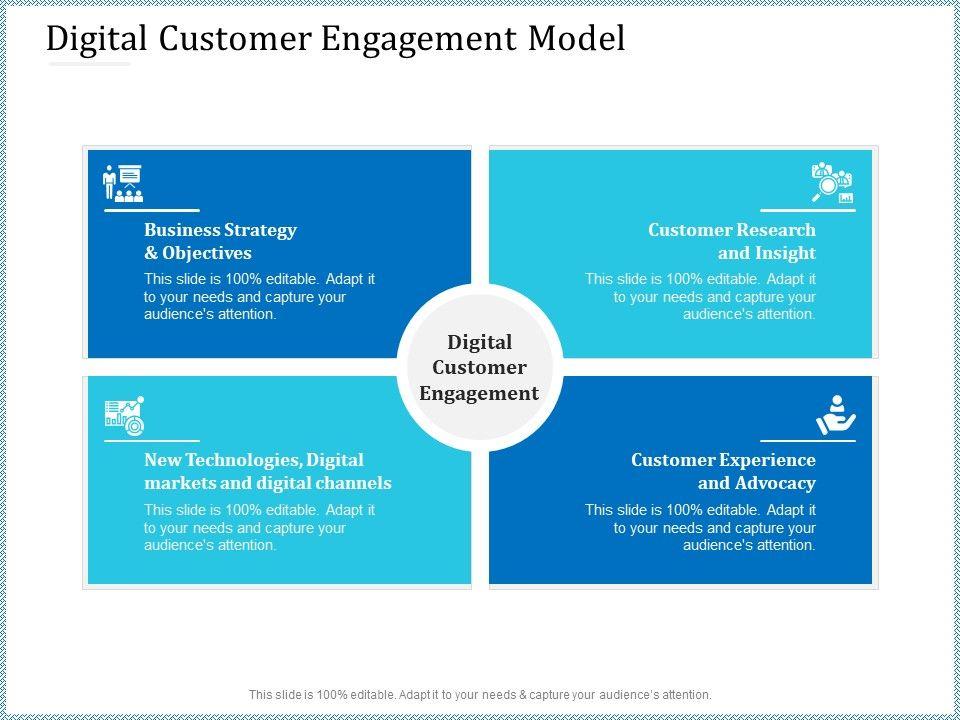 Digital Customer Engagement Model

Business Strategy & Objectives

This slide is 100% editable. Adapt it to your needs and capture your audience's attention.

Customer Research and Insight

This slide is 100% editable. Adapt it to your needs and capture your audience's attention.

Digital Customer Engagement

New Technologies, Digital markets and digital channels

This slide is 100% editable. Adapt it to your needs and capture your audience's attention.

Customer Experience and Advocacy

This slide is 100% editable. Adapt it to your needs and capture your audience's attention.

This slide is 100% editable. Adapt it to your needs & capture your audience's attention.